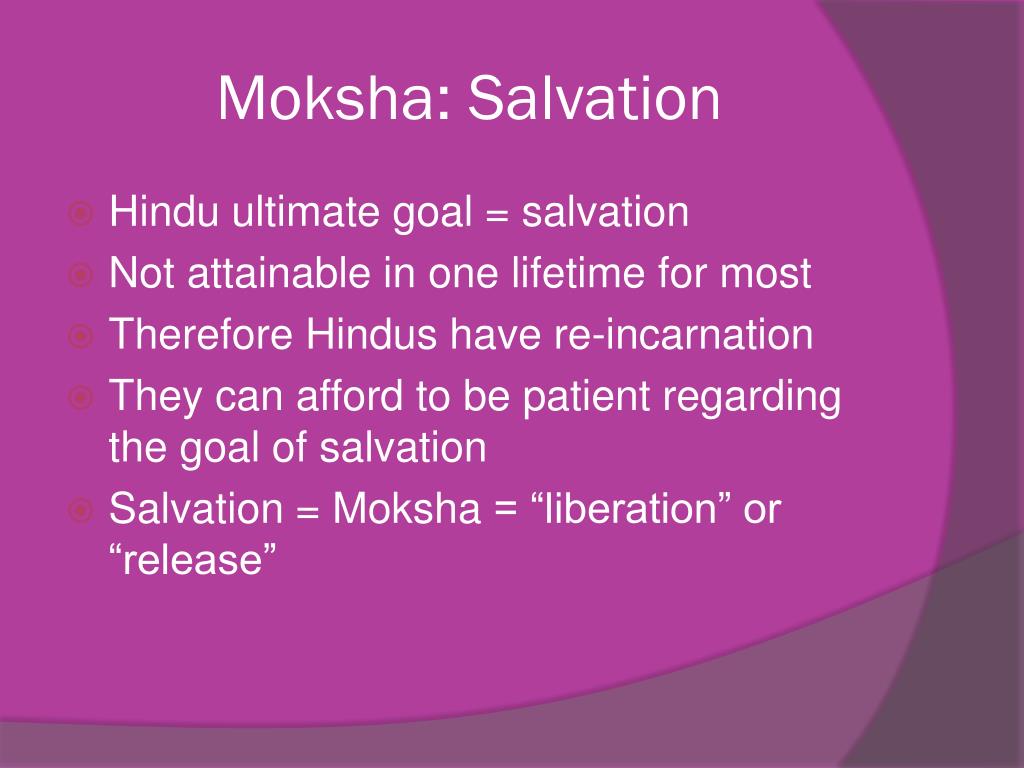 Moksha: Salvation

Hindu ultimate goal = salvation
Not attainable in one lifetime for most
Therefore Hindus have re-incarnation
They can afford to be patient regarding the goal of salvation
Salvation = Moksha = “liberation” or “release”